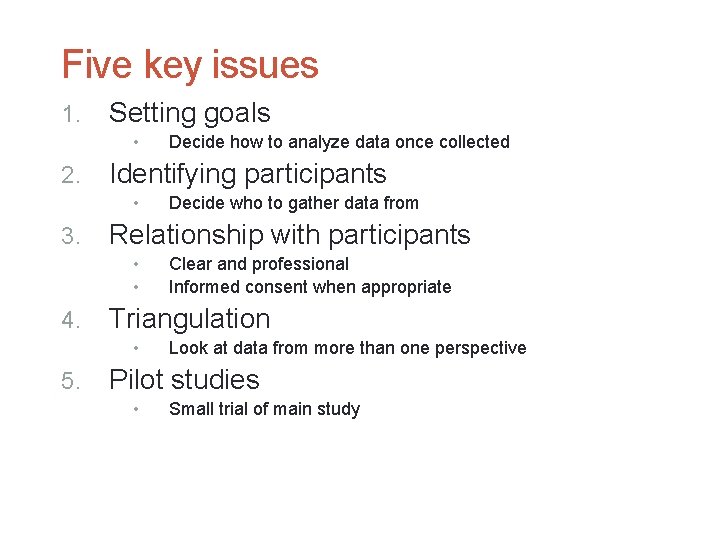 Five key issues

1. Setting goals
   • Decide how to analyze data once collected
2. Identifying participants
   • Decide who to gather data from
3. Relationship with participants
   • Clear and professional
   • Informed consent when appropriate
4. Triangulation
   • Look at data from more than one perspective
5. Pilot studies
   • Small trial of main study